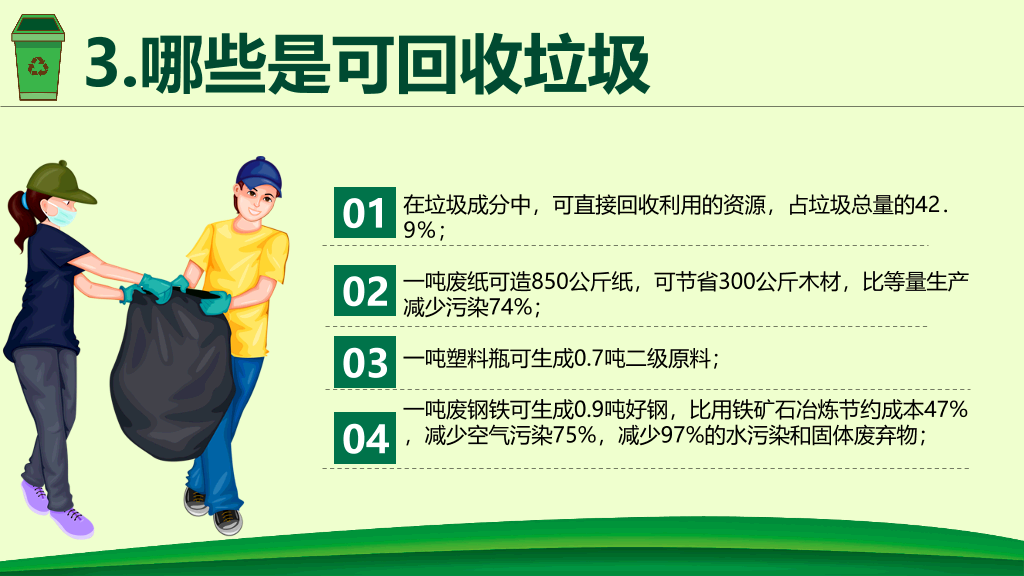 3.哪些是可回收垃圾

01 在垃圾成分中，可直接回收利用的资源，占垃圾总量的42.9%；

02 一吨废纸可造850公斤纸，可节省300公斤木材，比等量生产减少污染74%；

03 一吨塑料瓶可生成0.7吨二级原料；

04 一吨废钢铁可生成0.9吨好钢，比用铁矿石冶炼节约成本47%，减少空气污染75%，减少97%的水污染和固体废弃物；